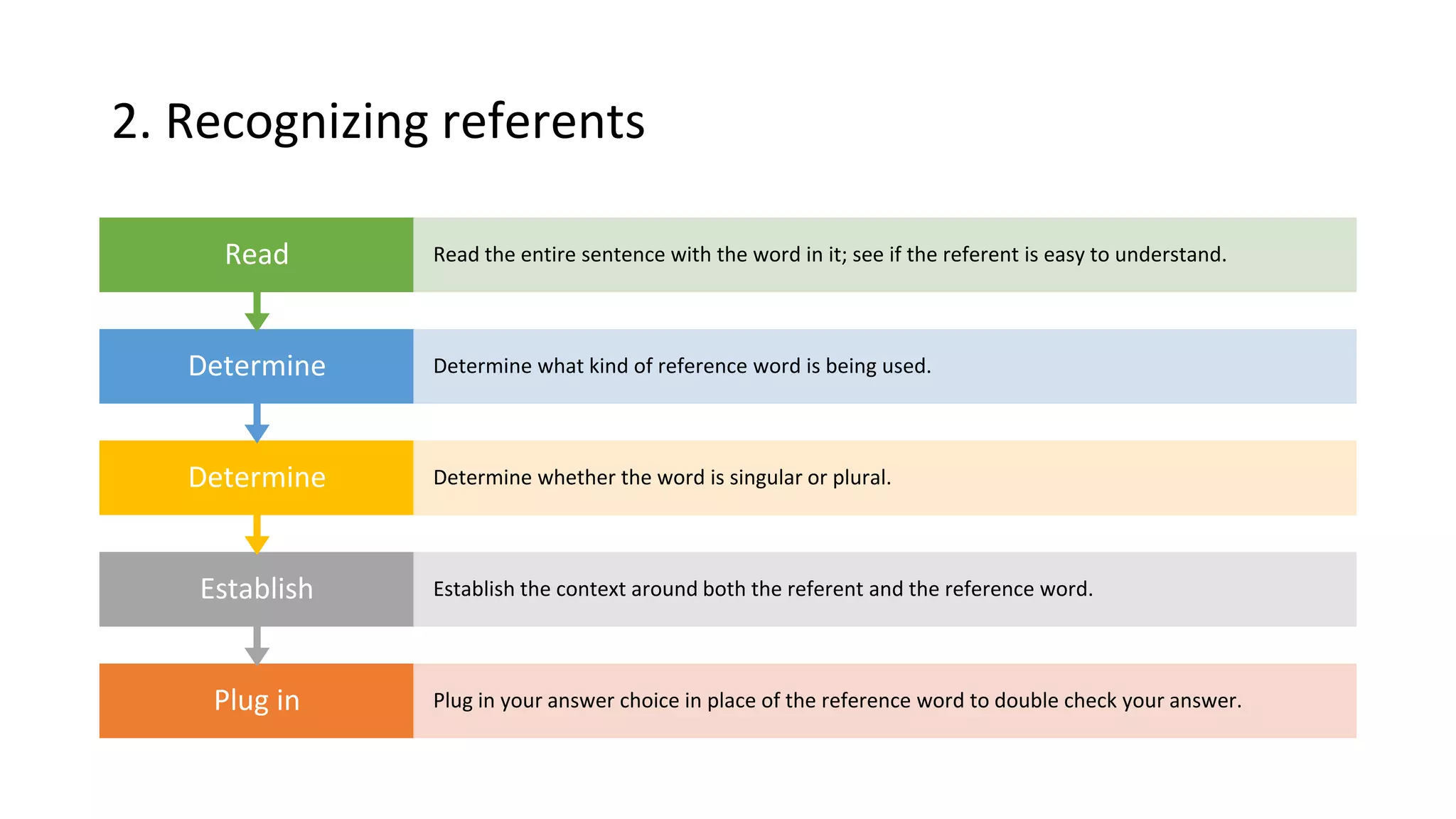 2. Recognizing referents

Read

Read the entire sentence with the word in it; see if the referent is easy to understand.

Determine

Determine what kind of reference word is being used.

Determine

Determine whether the word is singular or plural.

Establish

Establish the context around both the referent and the reference word.

Plug in

Plug in your answer choice in place of the reference word to double check your answer.